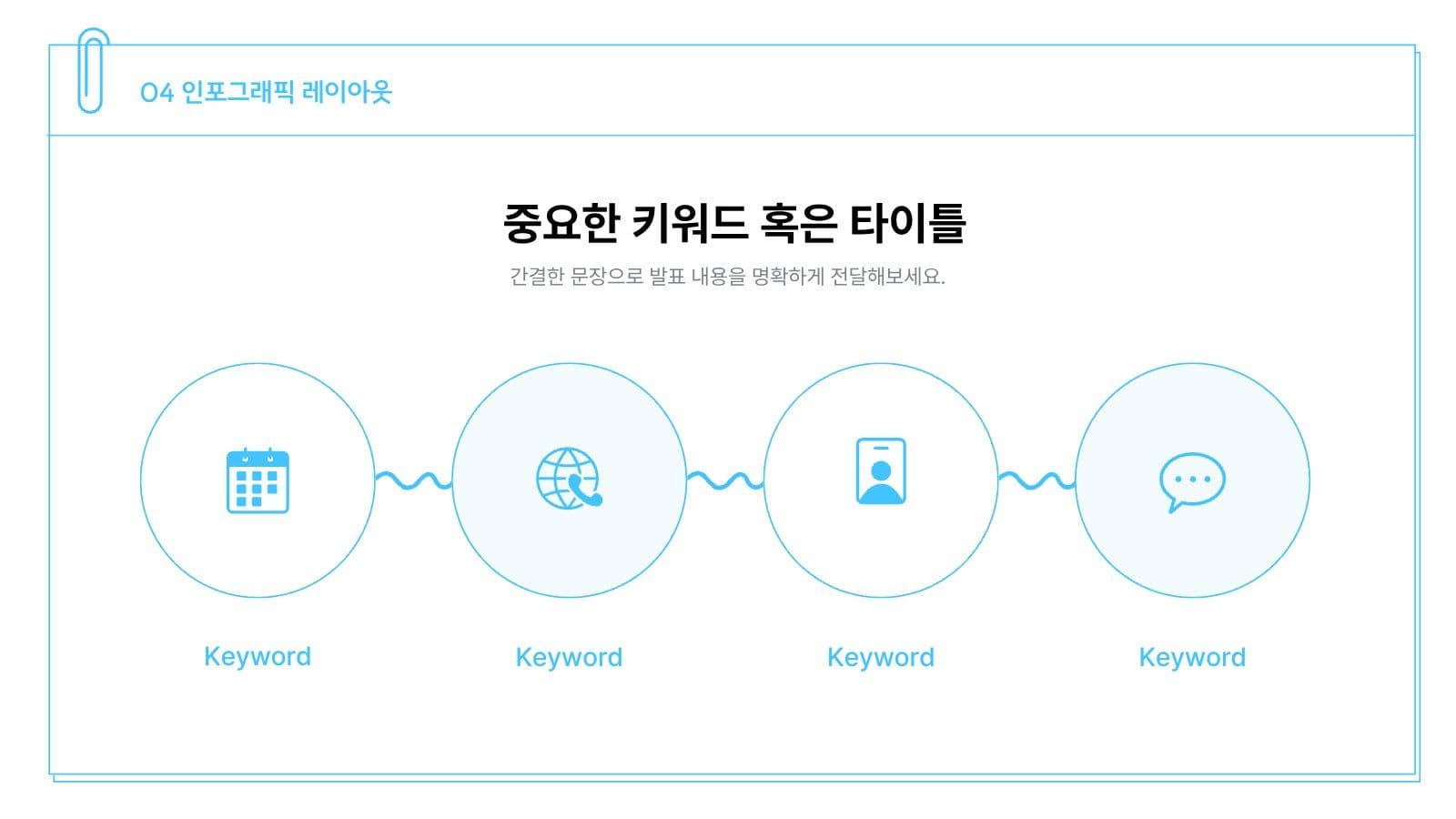 04 인포그래픽 레이아웃

중요한 키워드 혹은 타이틀

간결한 문장으로 발표 내용을 명확하게 전달해보세요.

Keyword

Keyword

Keyword

Keyword